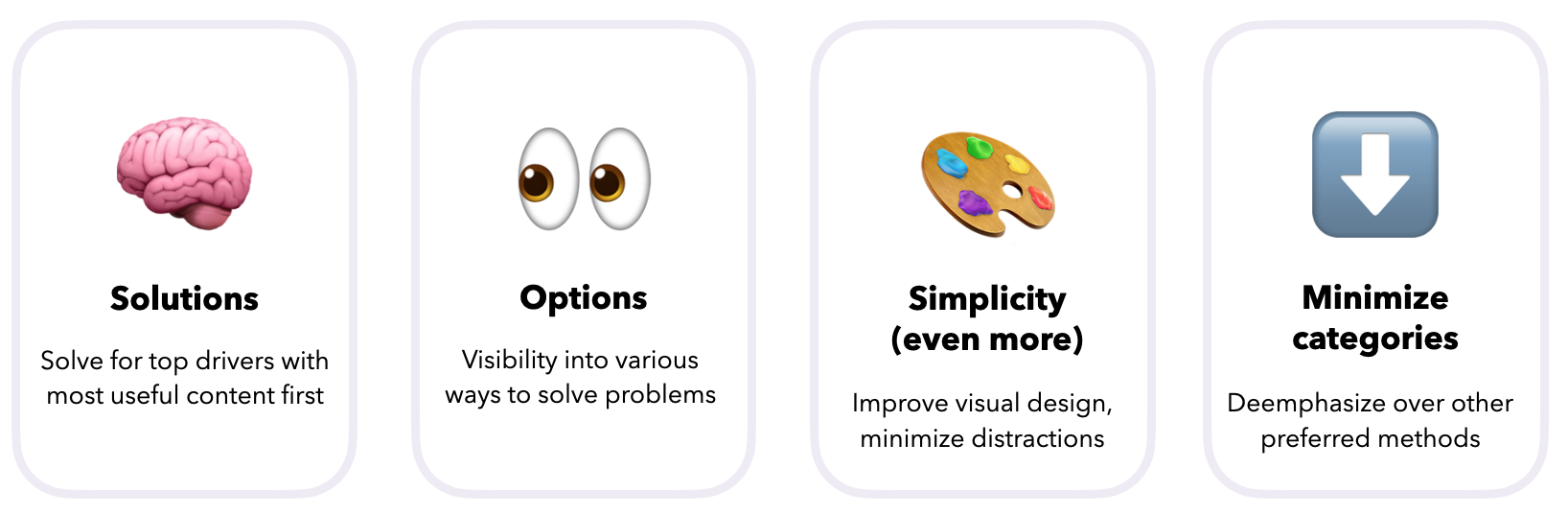 Solutions

Solve for top drivers with most useful content first

Options

Visibility into various ways to solve problems

Simplicity (even more)

Improve visual design, minimize distractions

Minimize categories

Deemphasize over other preferred methods